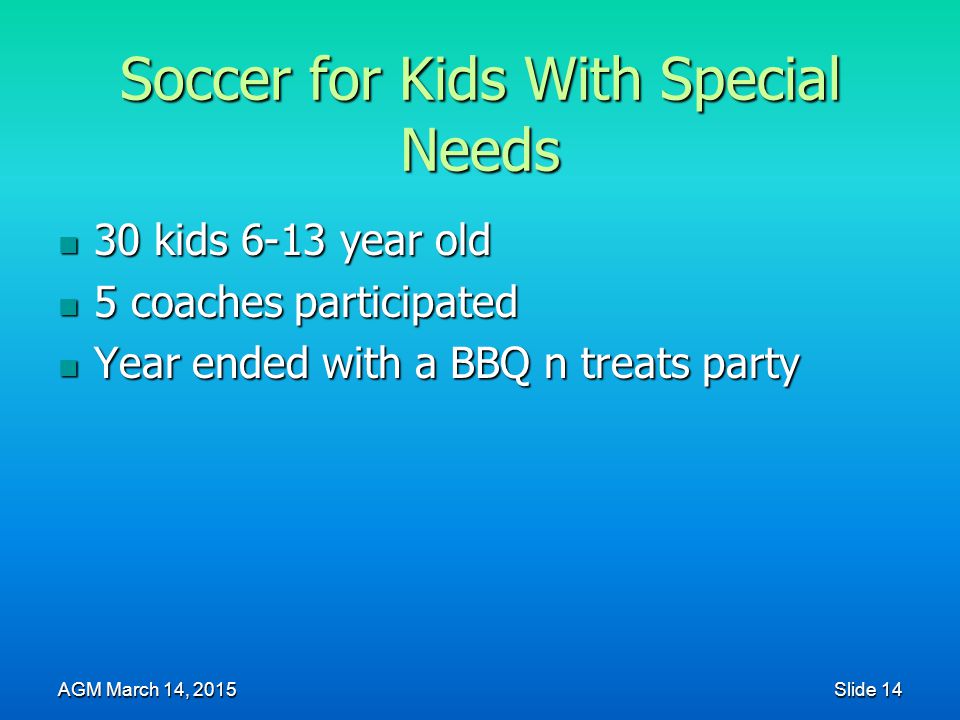 Soccer for Kids With Special Needs

- 30 kids 6-13 year old
- 5 coaches participated
- Year ended with a BBQ n treats party

AGM March 14, 2015

Slide 14